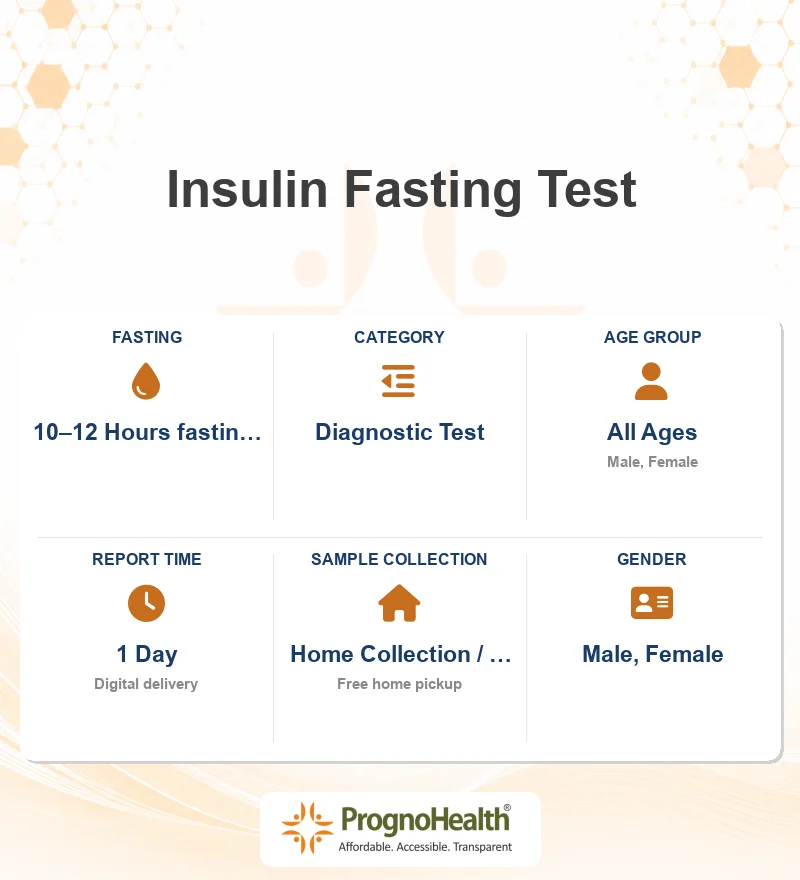 Insulin Fasting Test

FASTING

10–12 Hours fastin…

CATEGORY

Diagnostic Test

AGE GROUP

All Ages

Male, Female

REPORT TIME

1 Day

Digital delivery

SAMPLE COLLECTION

Home Collection / …

Free home pickup

GENDER

Male, Female

PrognoHealth®

Affordable. Accessible. Transparent